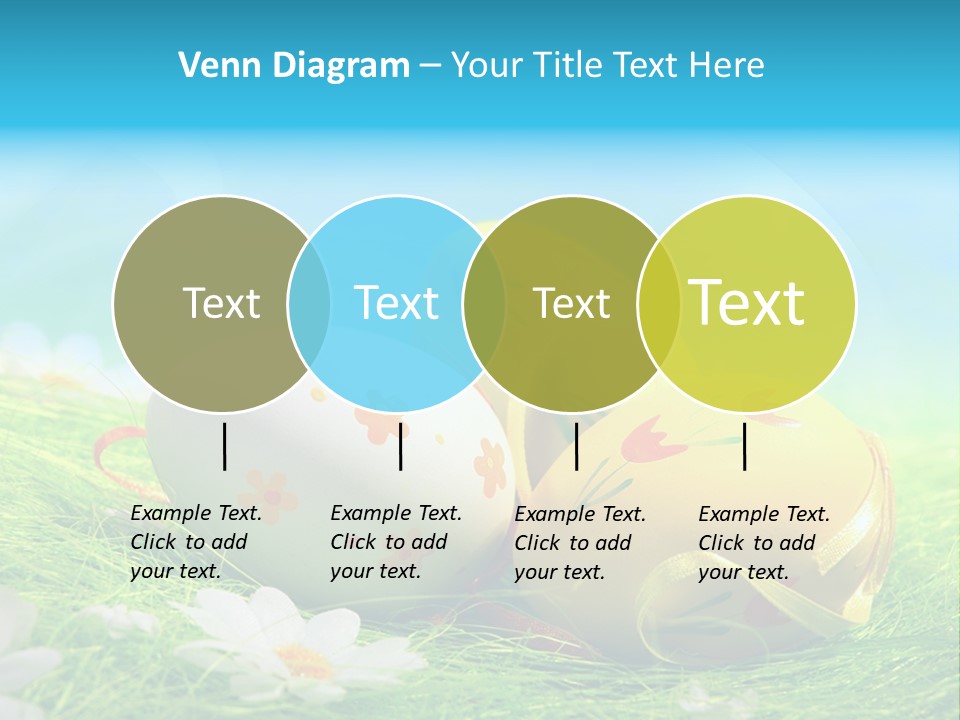 Venn Diagram – Your Title Text Here

Text

Text

Text

Text

Example Text. Click to add your text.

Example Text. Click to add your text.

Example Text. Click to add your text.

Example Text. Click to add your text.